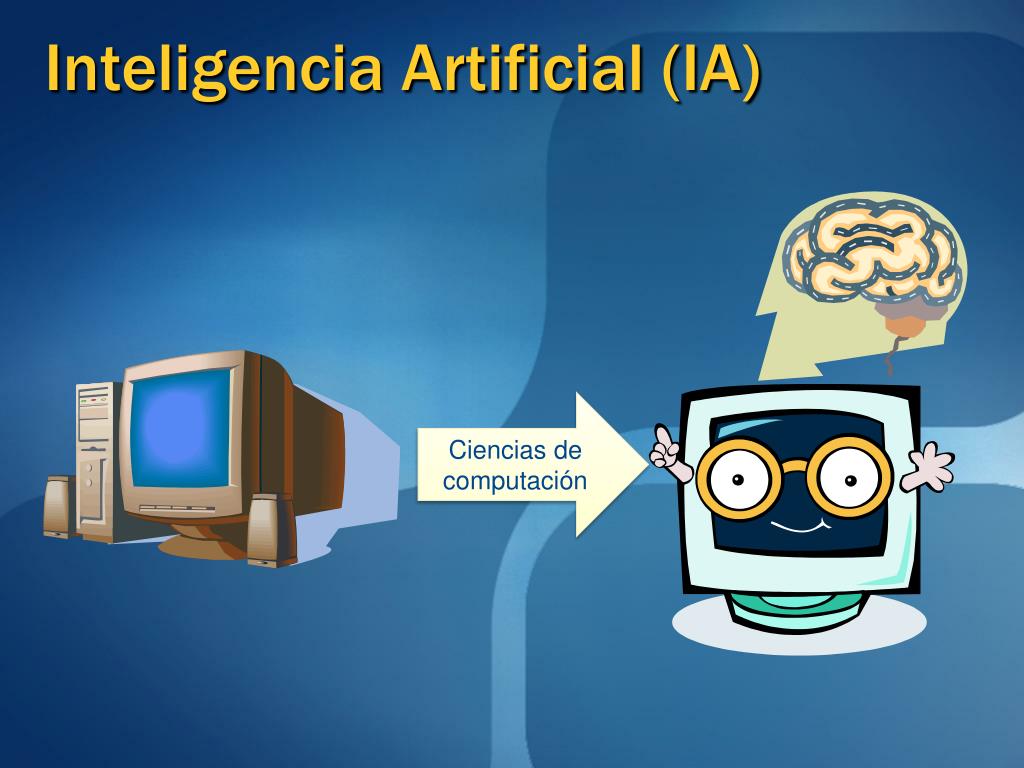 Inteligencia Artificial (IA)

Ciencias de computación